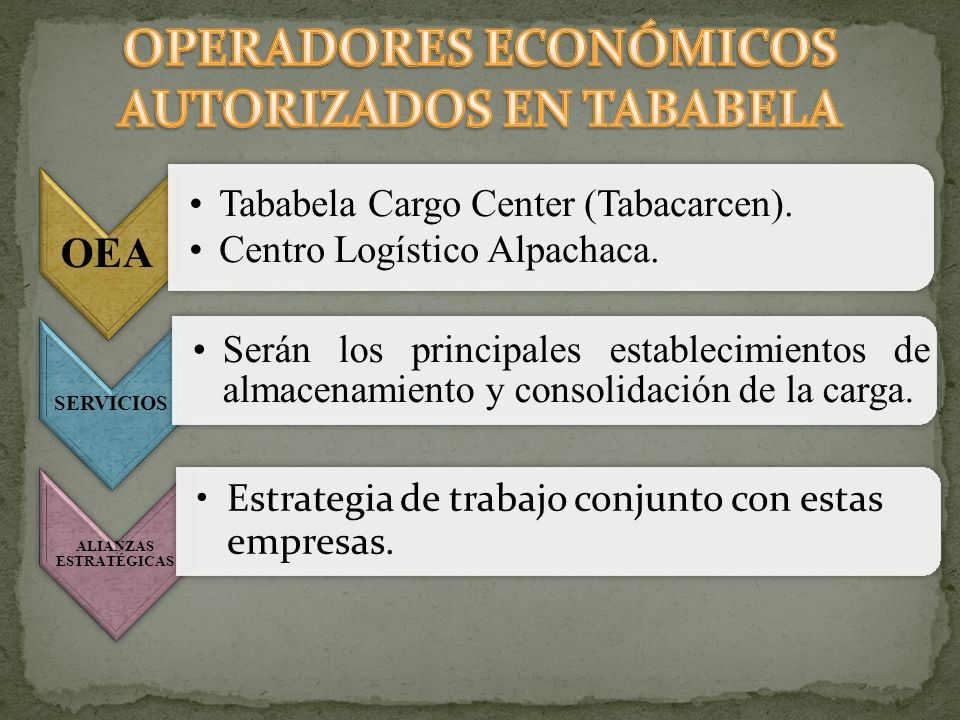 OPERADORES ECONÓMICOS AUTORIZADOS EN TABABELA

OEA

• Tababela Cargo Center (Tabacarcen).
• Centro Logístico Alpachaca.

SERVICIOS

• Serán los principales establecimientos de almacenamiento y consolidación de la carga.

ALIANZAS ESTRATÉGICAS

• Estrategia de trabajo conjunto con estas empresas.